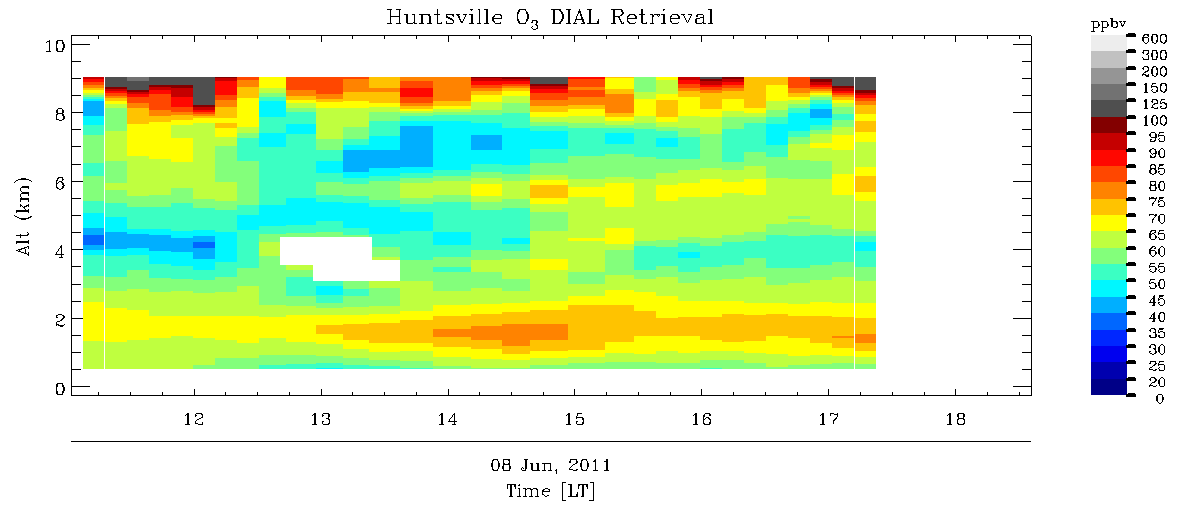 Huntsville $O_3$ DIAL Retrieval

Alt (km)

10
8
6
4
2
0

12
13
14
15
16
17
18

08 Jun, 2011
Time [LT]

ppbv
600
300
200
150
125
100
95
90
85
80
75
70
65
60
55
50
45
40
35
30
25
20
0